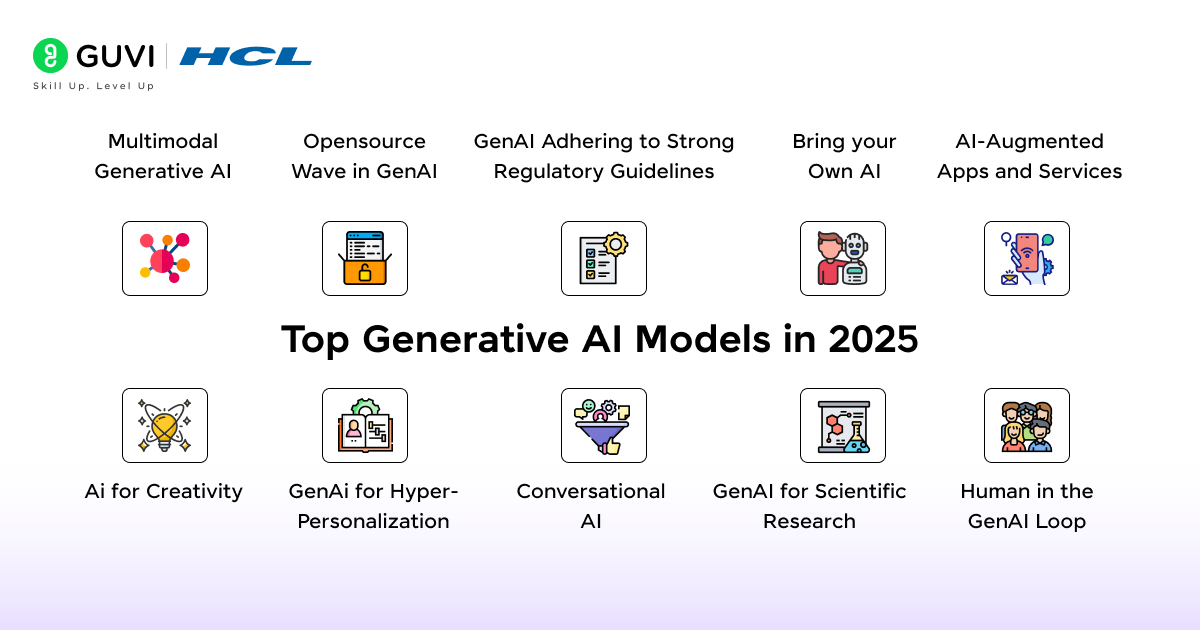 GUVI | HCL
Skill Up. Level Up

Multimodal Generative AI

Opensource Wave in GenAI

GenAI Adhering to Strong Regulatory Guidelines

Bring your Own AI

AI-Augmented Apps and Services

Top Generative AI Models in 2025

Ai for Creativity

GenAi for Hyper-Personalization

Conversational AI

GenAI for Scientific Research

Human in the GenAI Loop